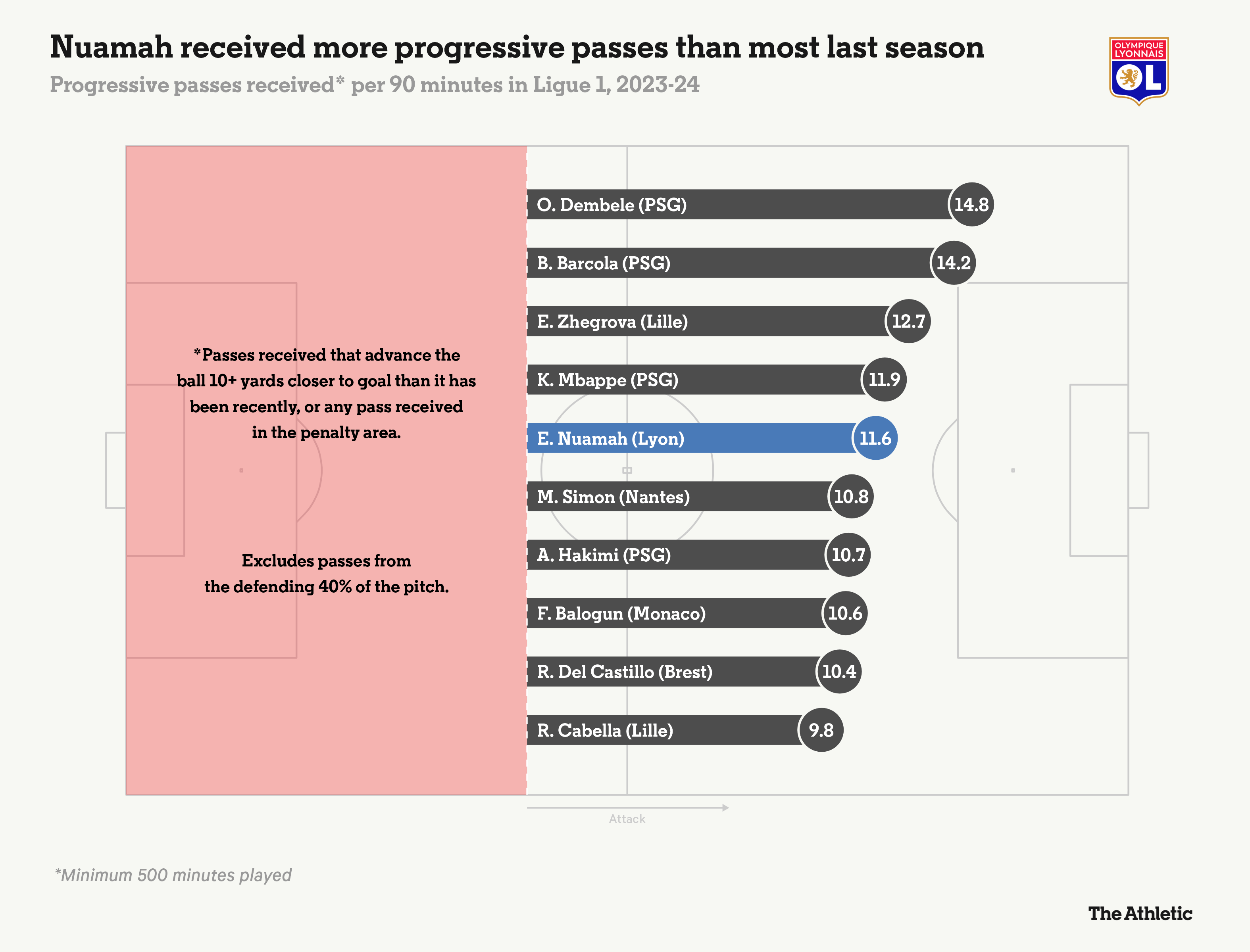 Nuamah received more progressive passes than most last season

Progressive passes received* per 90 minutes in Ligue 1, 2023-24

OLYMPIQUE LYONNAIS OL

*Passes received that advance the ball 10+ yards closer to goal than it has been recently, or any pass received in the penalty area.

Excludes passes from the defending 40% of the pitch.

O. Dembele (PSG) 14.8
B. Barcola (PSG) 14.2
E. Zhegrova (Lille) 12.7
K. Mbappe (PSG) 11.9
E. Nuamah (Lyon) 11.6
M. Simon (Nantes) 10.8
A. Hakimi (PSG) 10.7
F. Balogun (Monaco) 10.6
R. Del Castillo (Brest) 10.4
R. Cabella (Lille) 9.8

Attack

*Minimum 500 minutes played

The Athletic